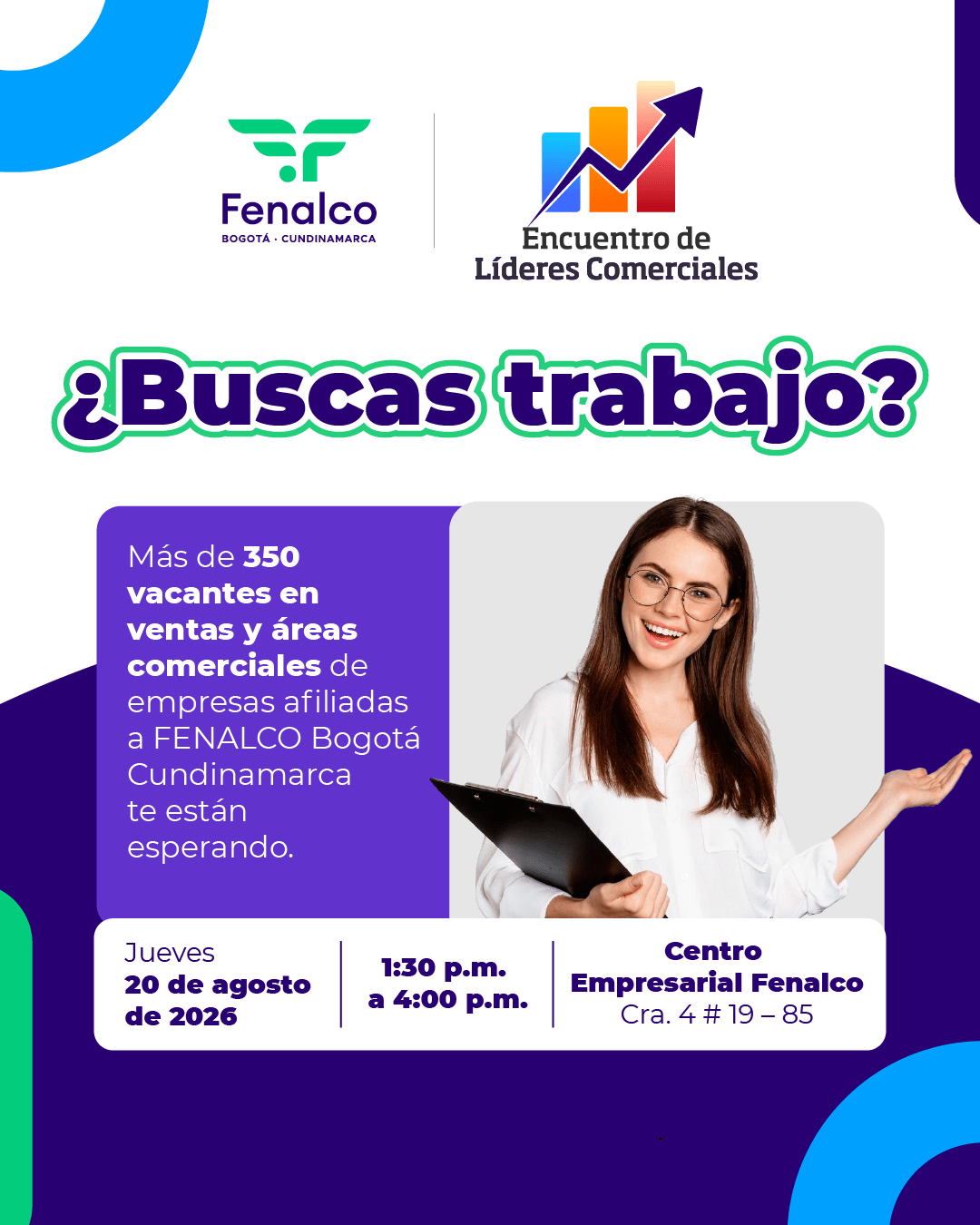 Fenalco
BOGOTÁ · CUNDINAMARCA

Encuentro de Líderes Comerciales

¿Buscas trabajo?

Más de 350 vacantes en ventas y áreas comerciales de empresas afiliadas a FENALCO Bogotá Cundinamarca te están esperando.

Jueves
20 de agosto de 2026

1:30 p.m. a 4:00 p.m.

Centro Empresarial Fenalco
Cra. 4 # 19 – 85